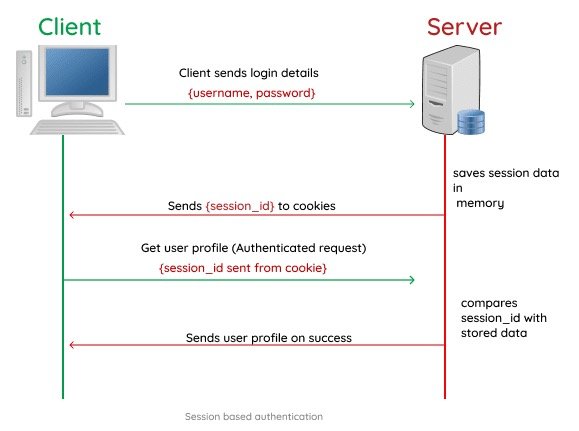 Client

Server

Client sends login details
{username, password}

saves session data in memory

Sends {session_id} to cookies

Get user profile (Authenticated request)
{session_id sent from cookie}

compares session_id with stored data

Sends user profile on success

Session based authentication